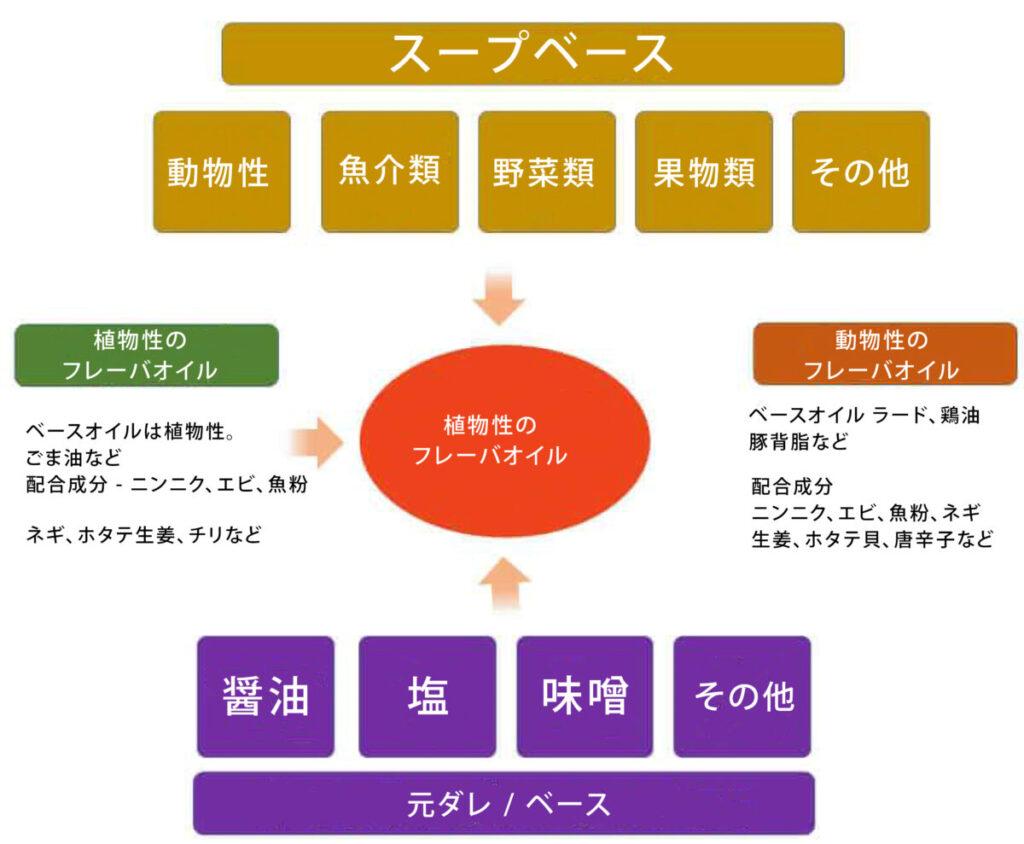 スープベース

動物性
魚介類
野菜類
果物類
その他

植物性の
フレーバオイル

ベースオイルは植物性。
ごま油など
配合成分 - ニンニク、エビ、魚粉

ネギ、ホタテ生姜、チリなど

植物性の
フレーバオイル

動物性の
フレーバオイル

ベースオイル ラード、鶏油
豚背脂など

配合成分
ニンニク、エビ、魚粉、ネギ
生姜、ホタテ貝、唐辛子など

醤油
塩
味噌
その他

元ダレ / ベース